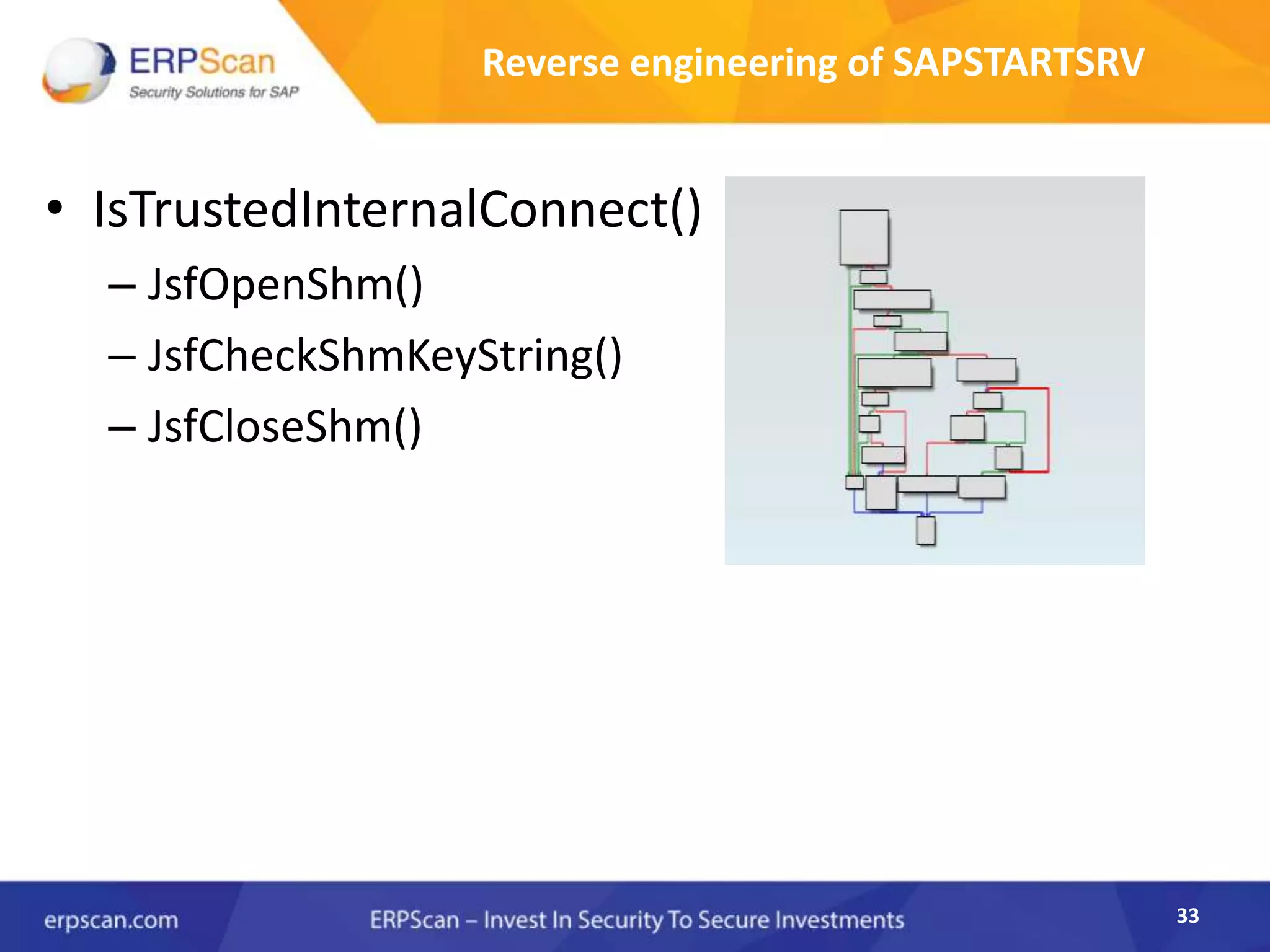 ERPScan
Security Solutions for SAP

Reverse engineering of SAPSTARTSRV

• IsTrustedInternalConnect()
– JsfOpenShm()
– JsfCheckShmKeyString()
– JsfCloseShm()

erpscan.com
ERPScan – Invest In Security To Secure Investments
33